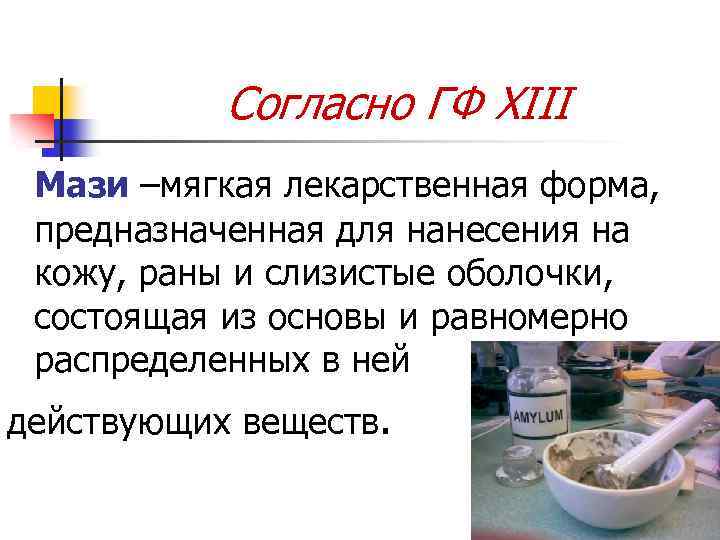 Согласно ГФ XIII

Мази –мягкая лекарственная форма, предназначенная для нанесения на кожу, раны и слизистые оболочки, состоящая из основы и равномерно распределенных в ней действующих веществ.

AMYLUM